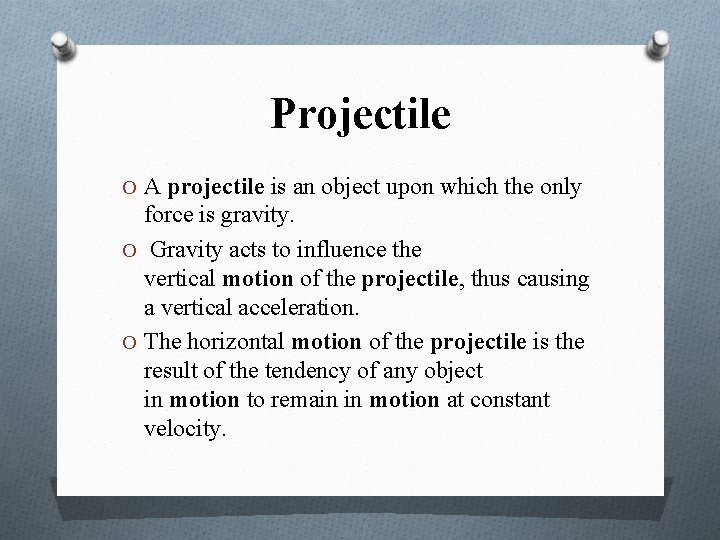 Projectile

O A projectile is an object upon which the only force is gravity.

O Gravity acts to influence the vertical motion of the projectile, thus causing a vertical acceleration.

O The horizontal motion of the projectile is the result of the tendency of any object in motion to remain in motion at constant velocity.